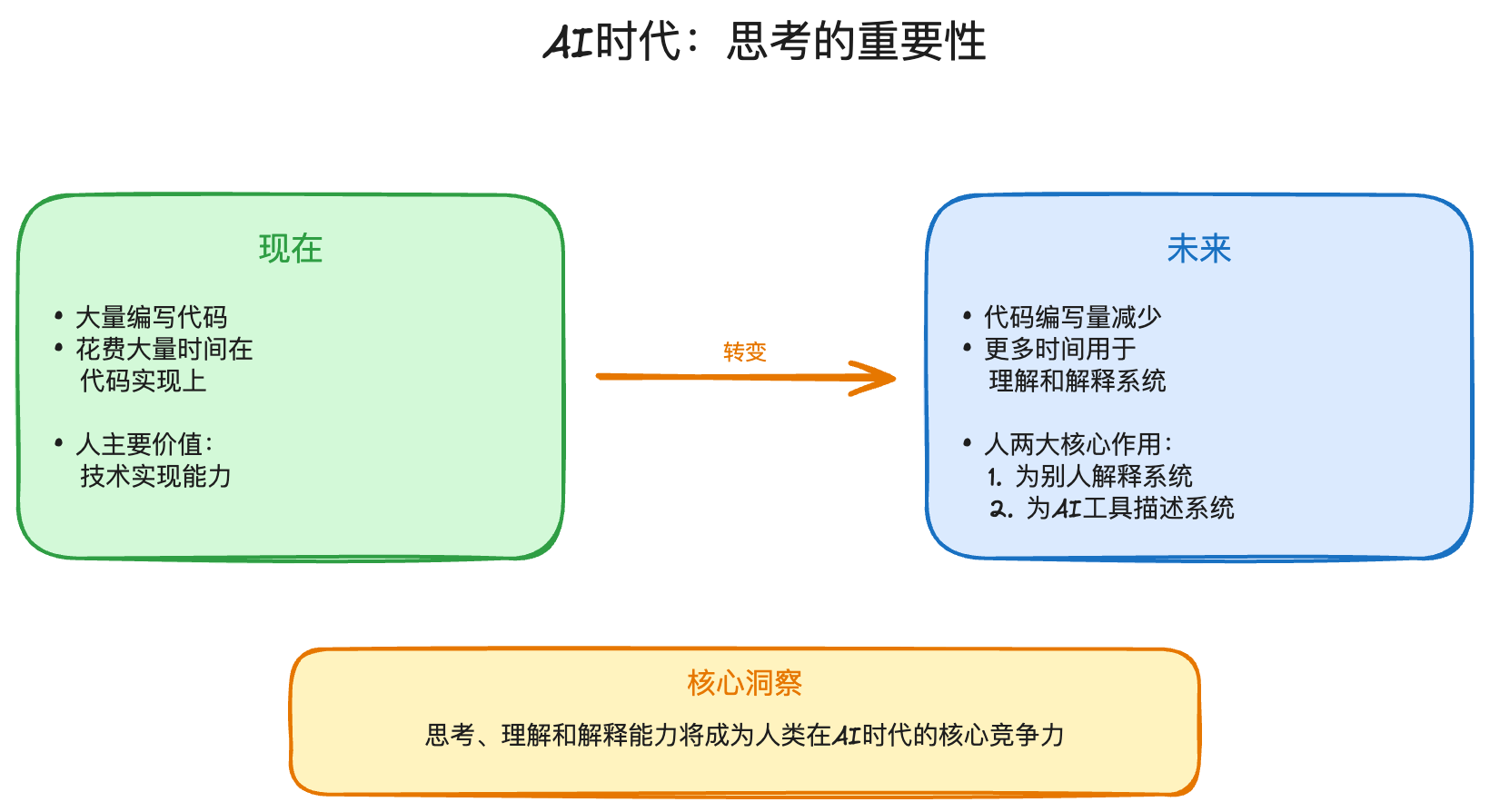 AI时代：思考的重要性

现在

• 大量编写代码
• 花费大量时间在代码实现上

• 人主要价值：技术实现能力

转变

未来

• 代码编写量减少
• 更多时间用于理解和解释系统

• 人两大核心作用：
1. 为别人解释系统
2. 为AI工具描述系统

核心洞察

思考、理解和解释能力将成为人类在AI时代的核心竞争力